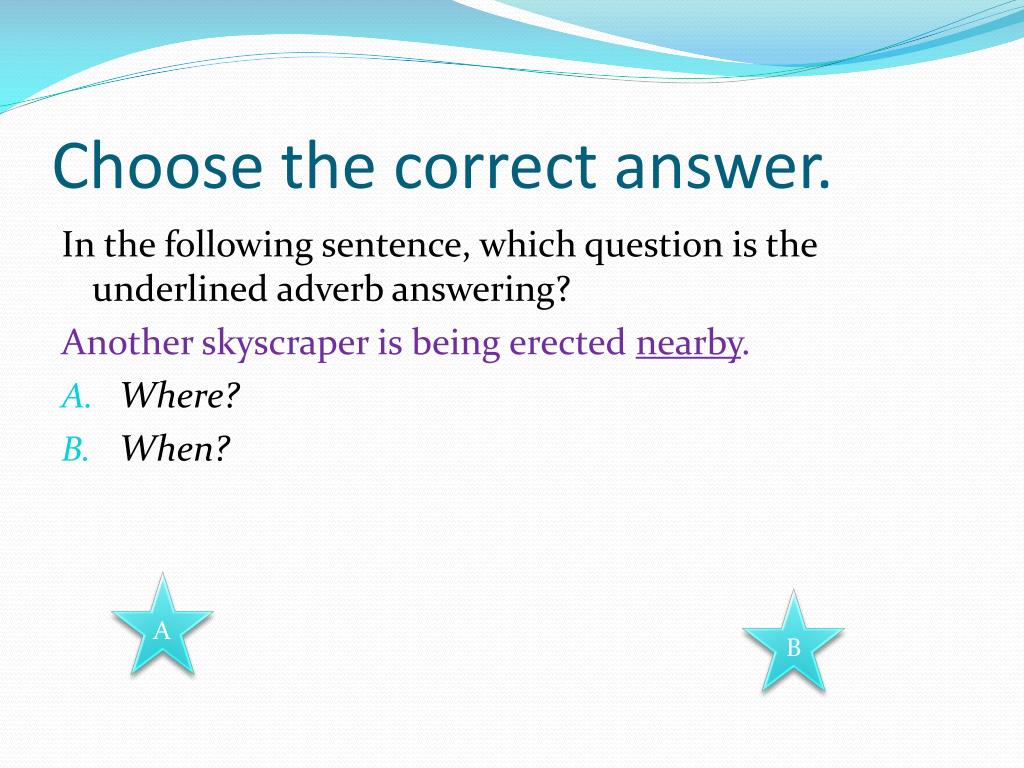 Choose the correct answer.

In the following sentence, which question is the underlined adverb answering?

Another skyscraper is being erected nearby.

A. Where?

B. When?

A

B